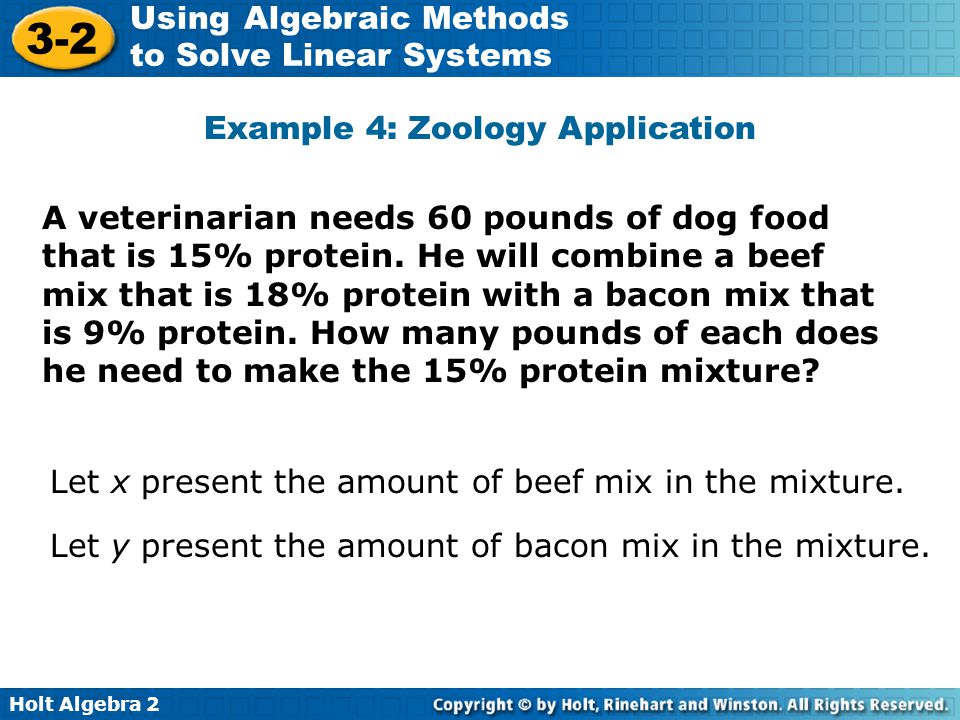 3-2 Using Algebraic Methods to Solve Linear Systems

Example 4: Zoology Application

A veterinarian needs 60 pounds of dog food that is 15% protein. He will combine a beef mix that is 18% protein with a bacon mix that is 9% protein. How many pounds of each does he need to make the 15% protein mixture?

Let $x$ present the amount of beef mix in the mixture.

Let $y$ present the amount of bacon mix in the mixture.

Holt Algebra 2

Copyright © by Holt, Rinehart and Winston. All Rights Reserved.